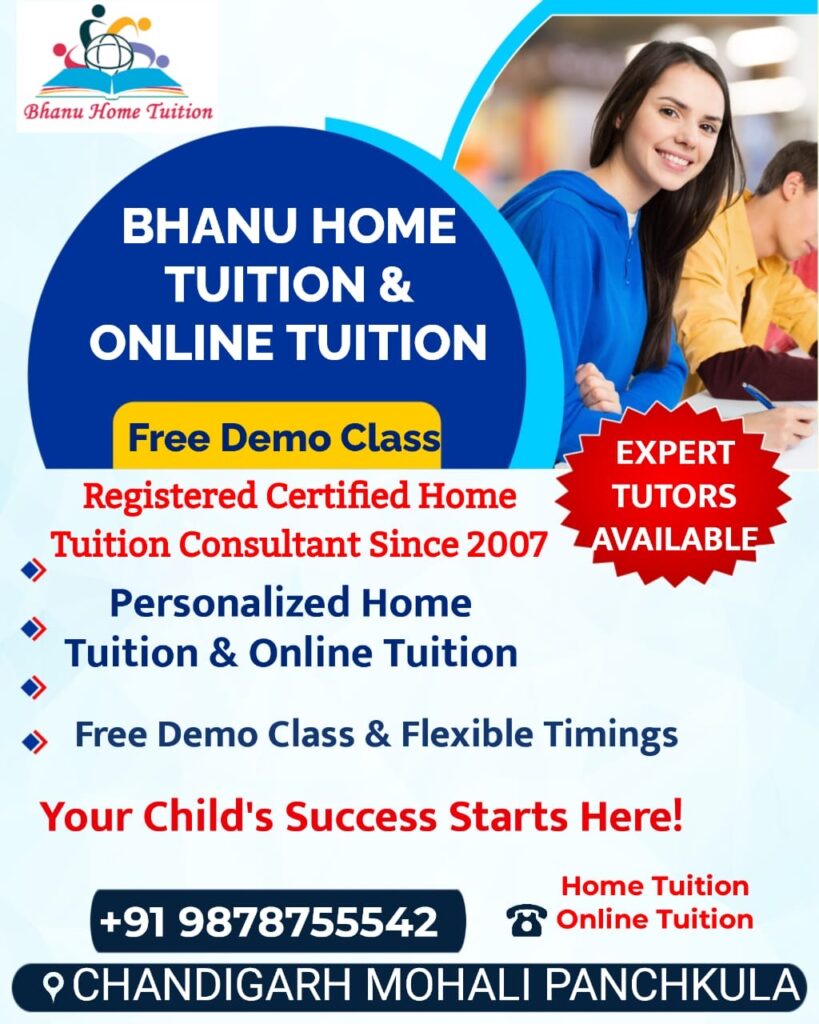 Bhanu Home Tuition

BHANU HOME TUITION & ONLINE TUITION

Free Demo Class

EXPERT TUTORS AVAILABLE

Registered Certified Home Tuition Consultant Since 2007

Personalized Home Tuition & Online Tuition

Free Demo Class & Flexible Timings

Your Child's Success Starts Here!

+91 9878755542

Home Tuition
Online Tuition

CHANDIGARH MOHALI PANCHKULA